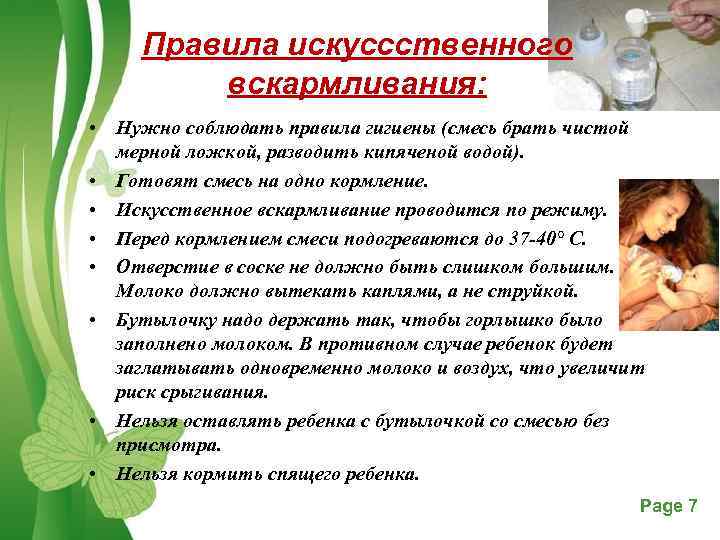 Правила искуссственного вскармливания:

• Нужно соблюдать правила гигиены (смесь брать чистой мерной ложкой, разводить кипяченой водой).
• Готовят смесь на одно кормление.
• Искусственное вскармливание проводится по режиму.
• Перед кормлением смеси подогреваются до 37-40° С.
• Отверстие в соске не должно быть слишком большим. Молоко должно вытекать каплями, а не струйкой.
• Бутылочку надо держать так, чтобы горлышко было заполнено молоком. В противном случае ребенок будет заглатывать одновременно молоко и воздух, что увеличит риск срыгивания.
• Нельзя оставлять ребенка с бутылочкой со смесью без присмотра.
• Нельзя кормить спящего ребенка.

Page 7